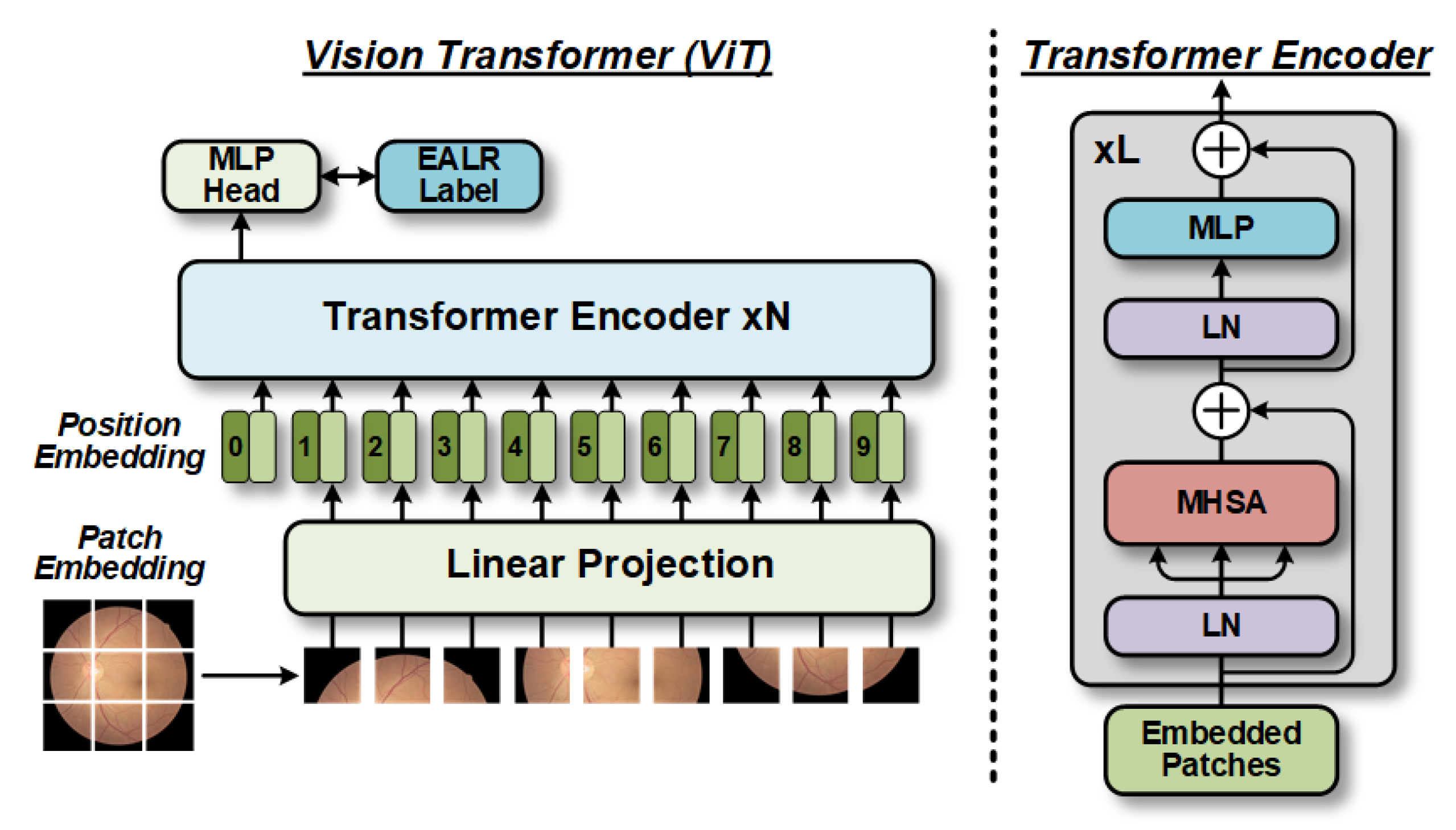 Vision Transformer (ViT)

MLP Head

EALR Label

Transformer Encoder xN

Position Embedding

0 1 2 3 4 5 6 7 8 9

Patch Embedding

Linear Projection

Transformer Encoder

xL

MLP

LN

MHSA

LN

Embedded Patches